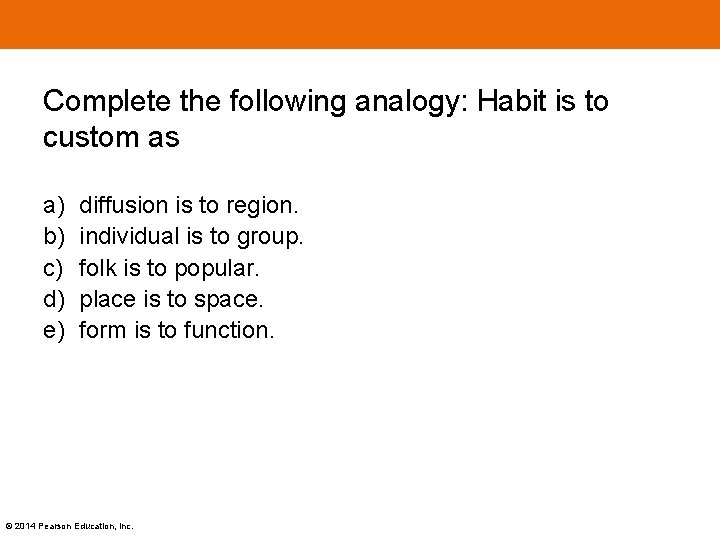 Complete the following analogy: Habit is to custom as

a) diffusion is to region.
b) individual is to group.
c) folk is to popular.
d) place is to space.
e) form is to function.

© 2014 Pearson Education, Inc.